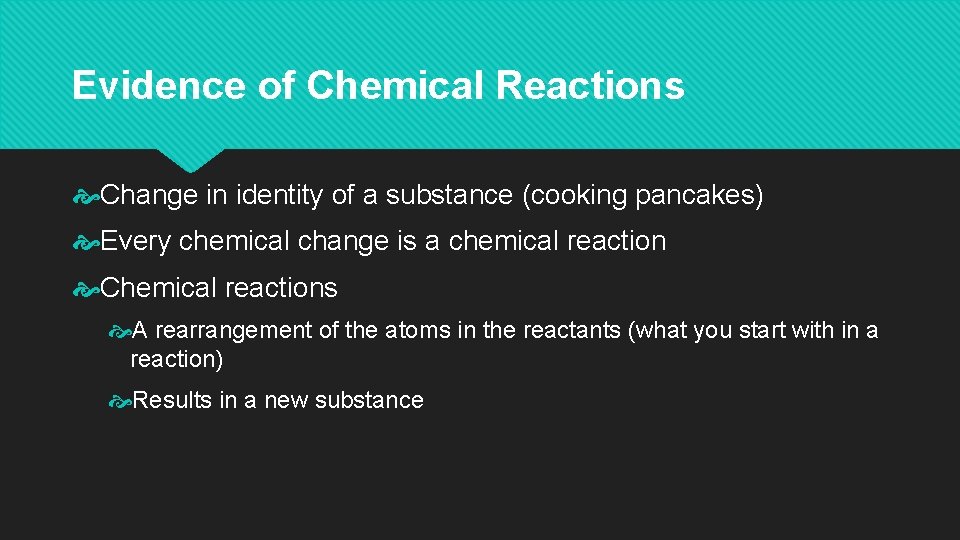 Evidence of Chemical Reactions

Change in identity of a substance (cooking pancakes)

Every chemical change is a chemical reaction

Chemical reactions

A rearrangement of the atoms in the reactants (what you start with in a reaction)

Results in a new substance